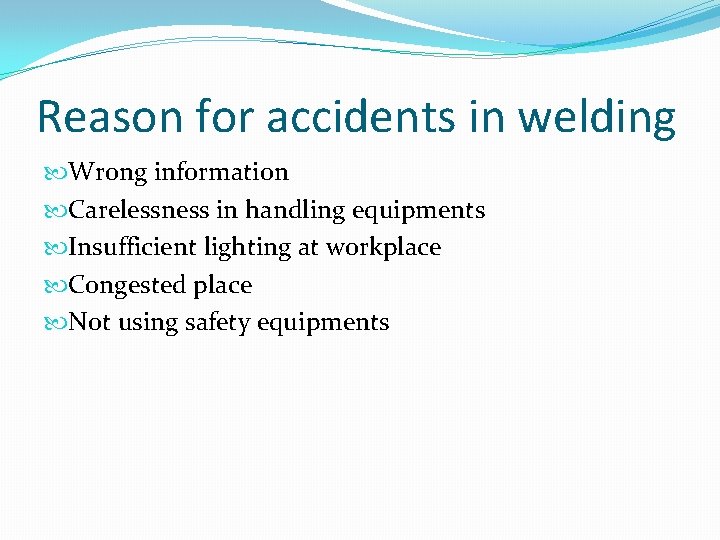 Reason for accidents in welding

Wrong information
Carelessness in handling equipments
Insufficient lighting at workplace
Congested place
Not using safety equipments